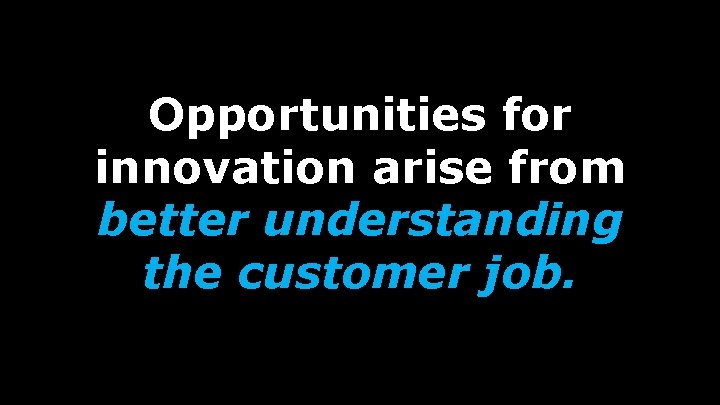 Opportunities for innovation arise from better understanding the customer job.